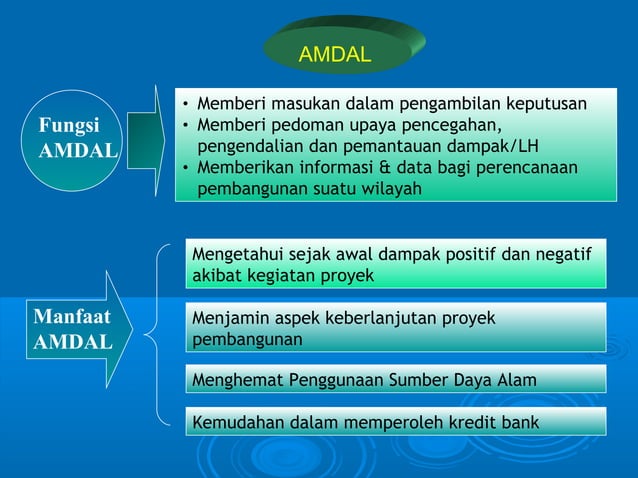 AMDAL

Fungsi AMDAL

• Memberi masukan dalam pengambilan keputusan
• Memberi pedoman upaya pencegahan, pengendalian dan pemantauan dampak/LH
• Memberikan informasi & data bagi perencanaan pembangunan suatu wilayah

Manfaat AMDAL

Mengetahui sejak awal dampak positif dan negatif akibat kegiatan proyek

Menjamin aspek keberlanjutan proyek pembangunan

Menghemat Penggunaan Sumber Daya Alam

Kemudahan dalam memperoleh kredit bank